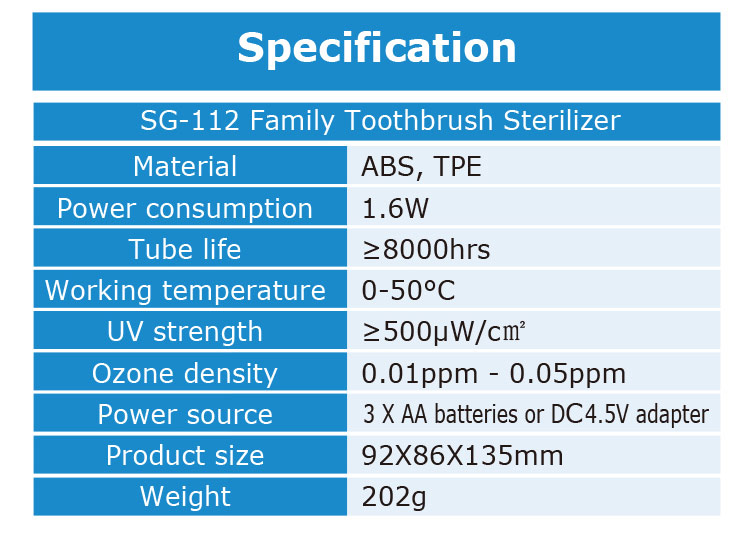 Specification

SG-112 Family Toothbrush Sterilizer

| Material | ABS, TPE |
|---|---|
| Power consumption | 1.6W |
| Tube life | ≥8000hrs |
| Working temperature | 0-50°C |
| UV strength | ≥500μW/㎝² |
| Ozone density | 0.01ppm - 0.05ppm |
| Power source | 3 X AA batteries or DC4.5V adapter |
| Product size | 92X86X135mm |
| Weight | 202g |